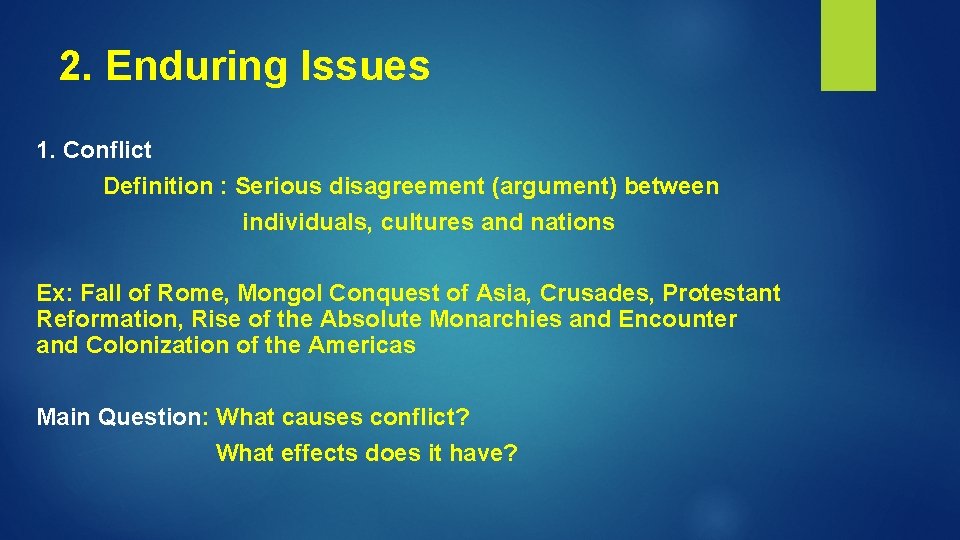 2. Enduring Issues

1. Conflict

Definition : Serious disagreement (argument) between individuals, cultures and nations

Ex: Fall of Rome, Mongol Conquest of Asia, Crusades, Protestant Reformation, Rise of the Absolute Monarchies and Encounter and Colonization of the Americas

Main Question: What causes conflict?
What effects does it have?